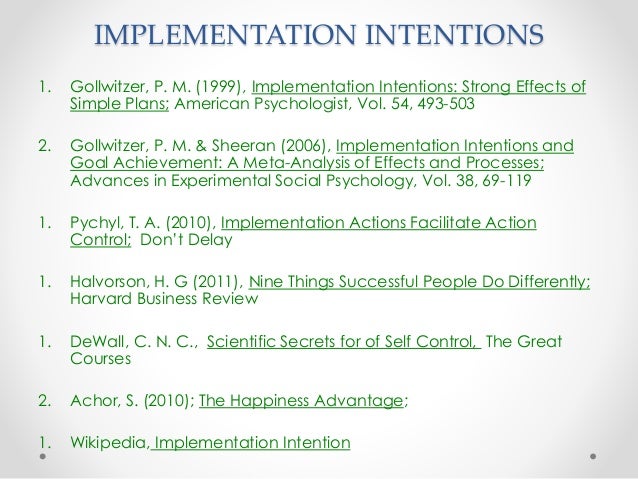 IMPLEMENTATION INTENTIONS

1. Gollwitzer, P. M. (1999), Implementation Intentions: Strong Effects of Simple Plans; American Psychologist, Vol. 54, 493-503

2. Gollwitzer, P. M. & Sheeran (2006), Implementation Intentions and Goal Achievement: A Meta-Analysis of Effects and Processes; Advances in Experimental Social Psychology, Vol. 38, 69-119

1. Pychyl, T. A. (2010), Implementation Actions Facilitate Action Control; Don't Delay

1. Halvorson, H. G (2011), Nine Things Successful People Do Differently; Harvard Business Review

1. DeWall, C. N. C., Scientific Secrets for of Self Control, The Great Courses

2. Achor, S. (2010); The Happiness Advantage;

1. Wikipedia, Implementation Intention